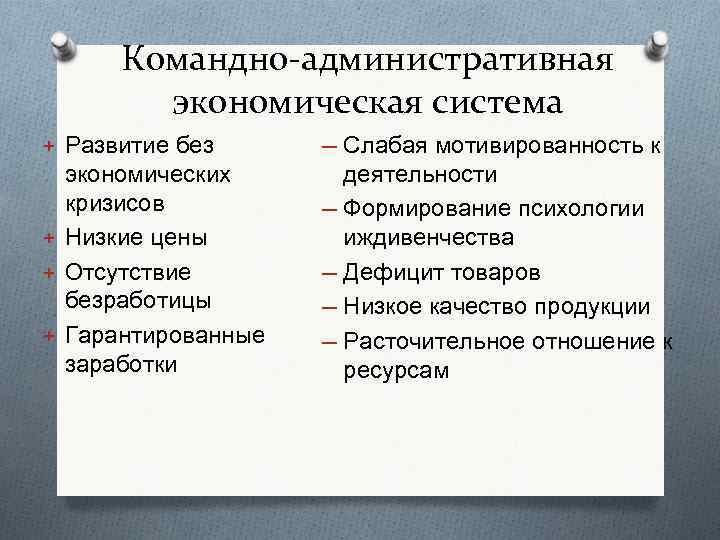 Командно-административная экономическая система

+ Развитие без экономических кризисов
+ Низкие цены
+ Отсутствие безработицы
+ Гарантированные заработки

– Слабая мотивированность к деятельности
– Формирование психологии иждивенчества
– Дефицит товаров
– Низкое качество продукции
– Расточительное отношение к ресурсам